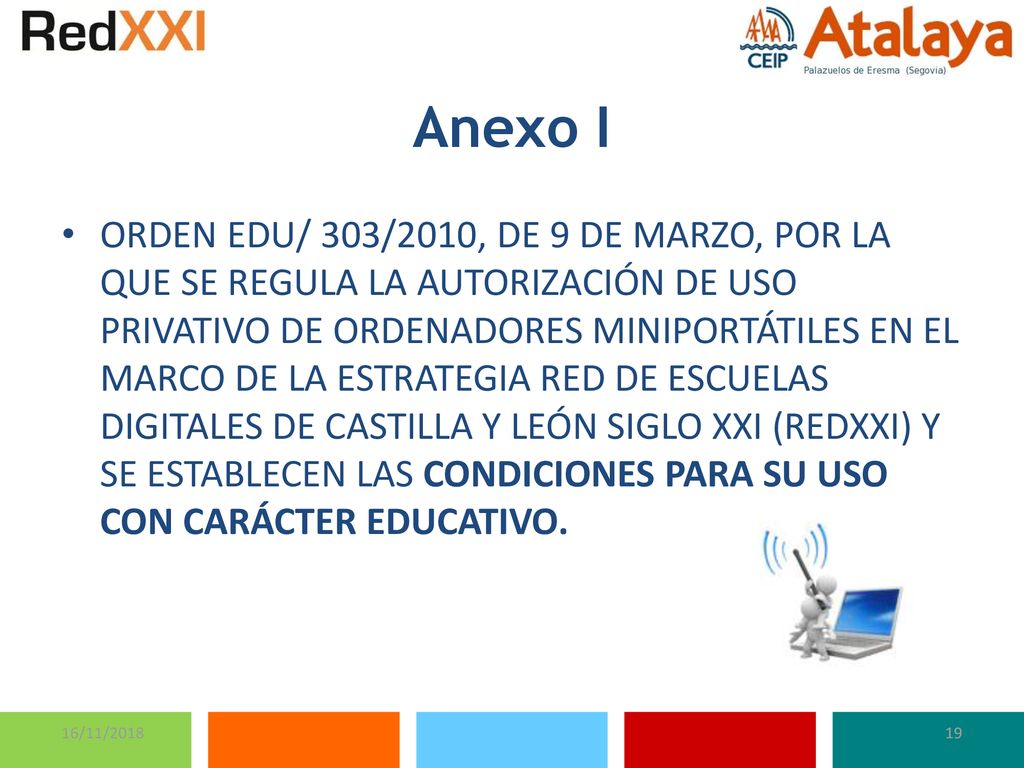 RedXXI

CEIP Atalaya
Palazuelos de Eresma (Segovia)

Anexo I

• ORDEN EDU/ 303/2010, DE 9 DE MARZO, POR LA QUE SE REGULA LA AUTORIZACIÓN DE USO PRIVATIVO DE ORDENADORES MINIPORTÁTILES EN EL MARCO DE LA ESTRATEGIA RED DE ESCUELAS DIGITALES DE CASTILLA Y LEÓN SIGLO XXI (REDXXI) Y SE ESTABLECEN LAS CONDICIONES PARA SU USO CON CARÁCTER EDUCATIVO.

16/11/2018

19